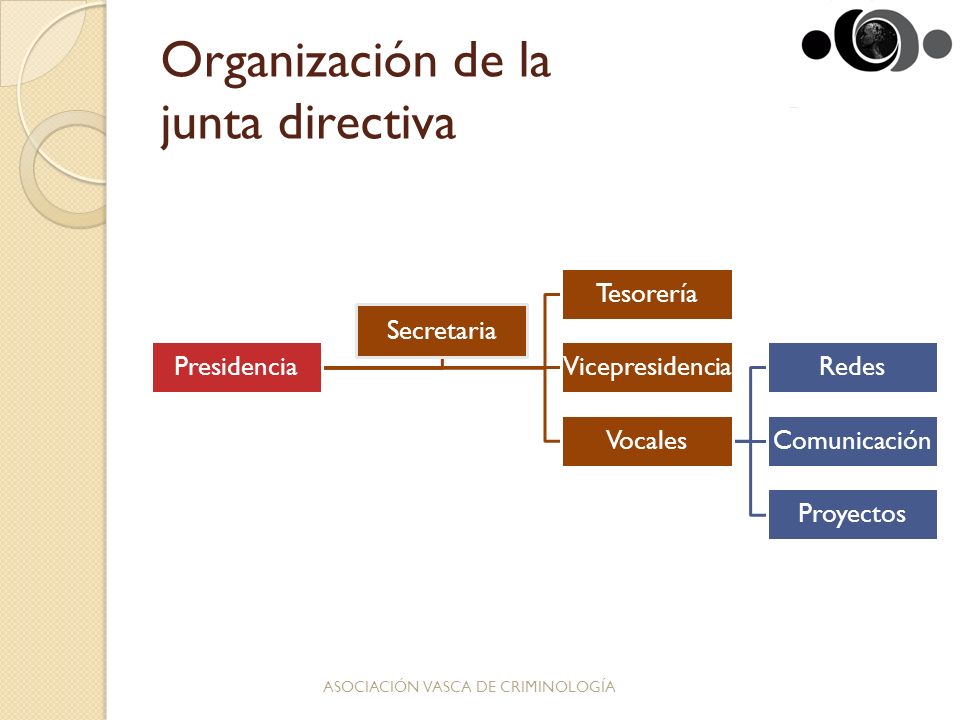 Organización de la junta directiva

Presidencia

Secretaria

Tesorería

Vicepresidencia

Vocales

Redes

Comunicación

Proyectos

ASOCIACIÓN VASCA DE CRIMINOLOGÍA